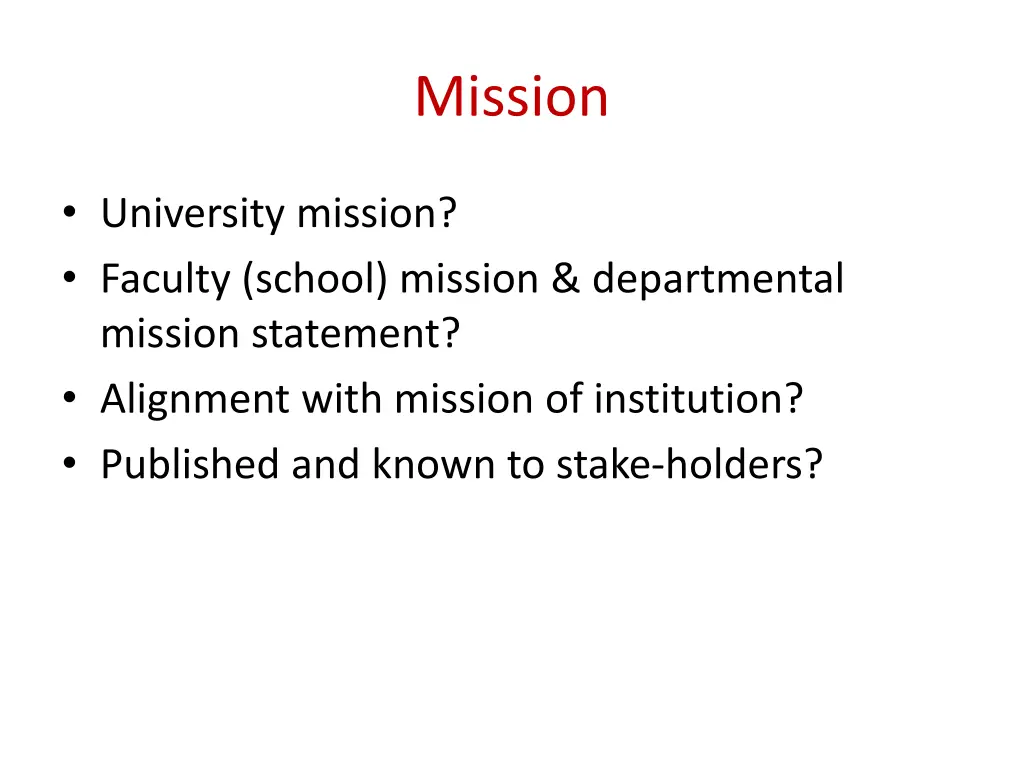 Mission

• University mission?
• Faculty (school) mission & departmental mission statement?
• Alignment with mission of institution?
• Published and known to stake-holders?